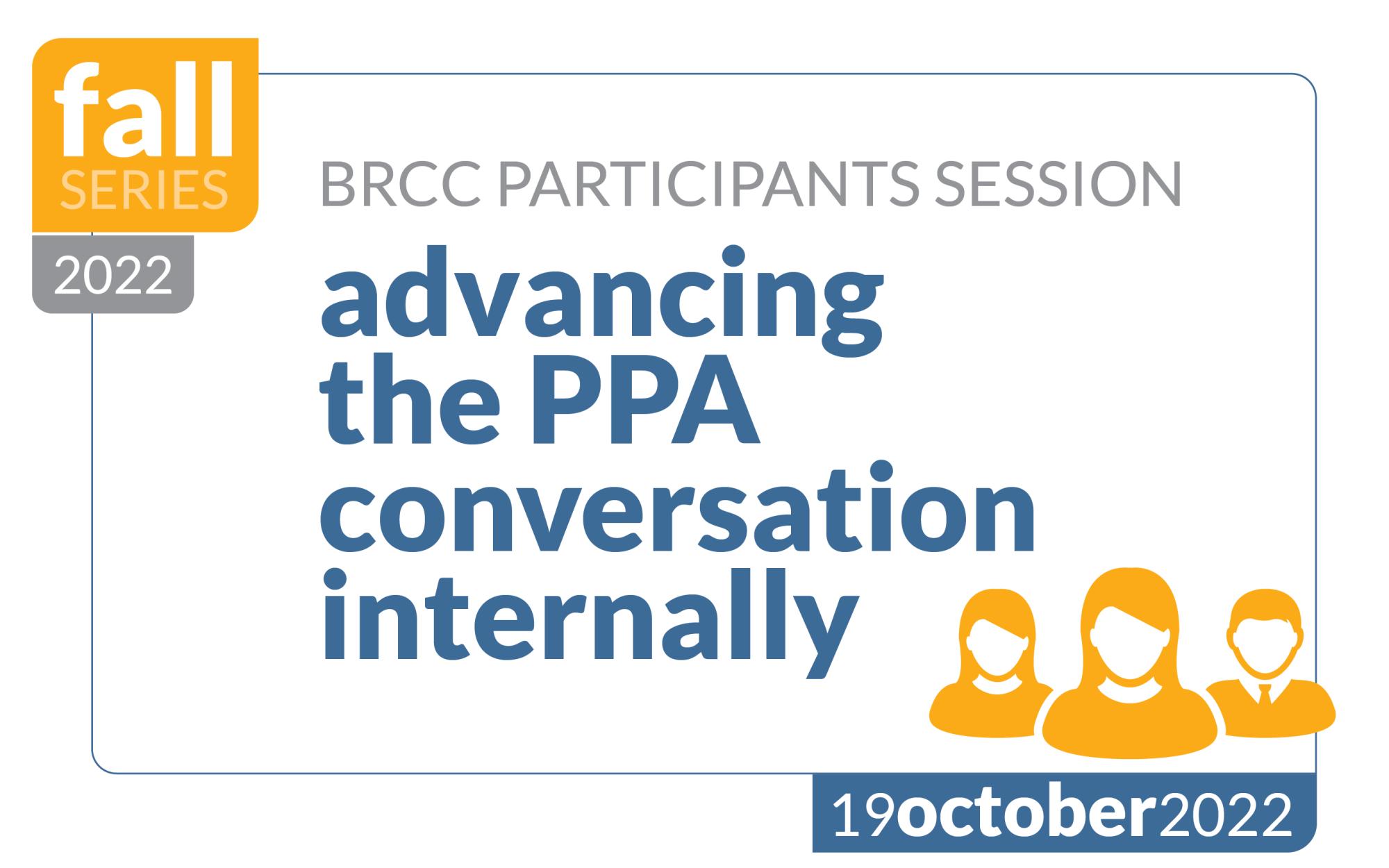 fall
SERIES
2022

BRCC PARTICIPANTS SESSION

advancing the PPA conversation internally

19october2022